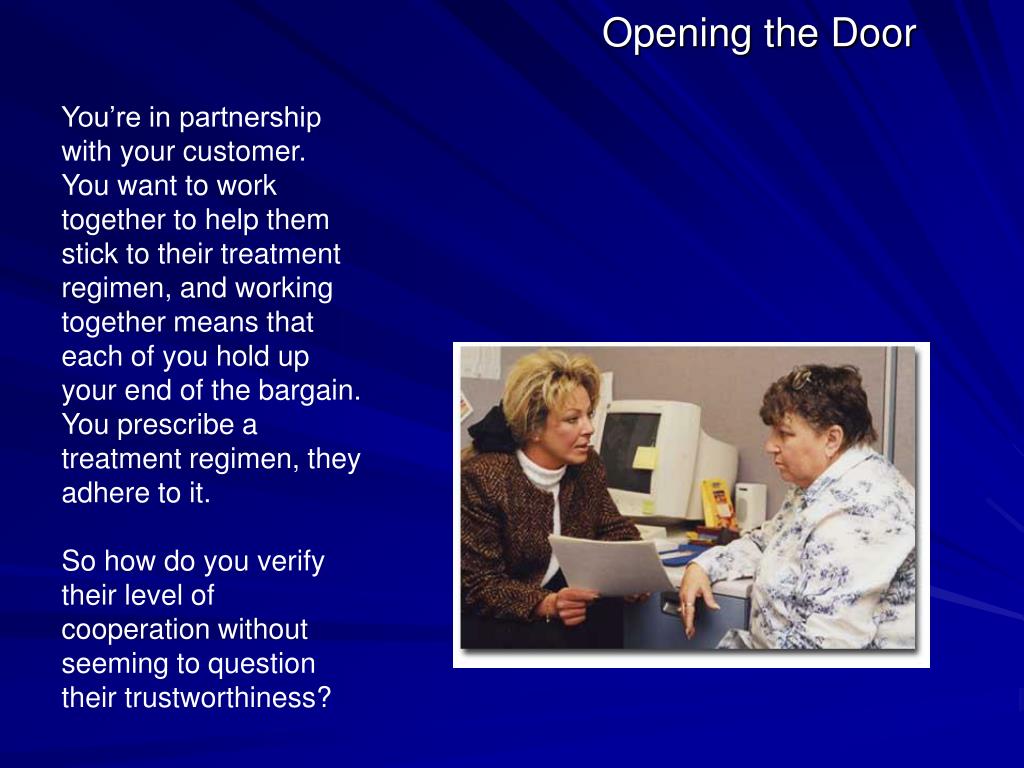 Opening the Door

You’re in partnership with your customer. You want to work together to help them stick to their treatment regimen, and working together means that each of you hold up your end of the bargain. You prescribe a treatment regimen, they adhere to it.

So how do you verify their level of cooperation without seeming to question their trustworthiness?